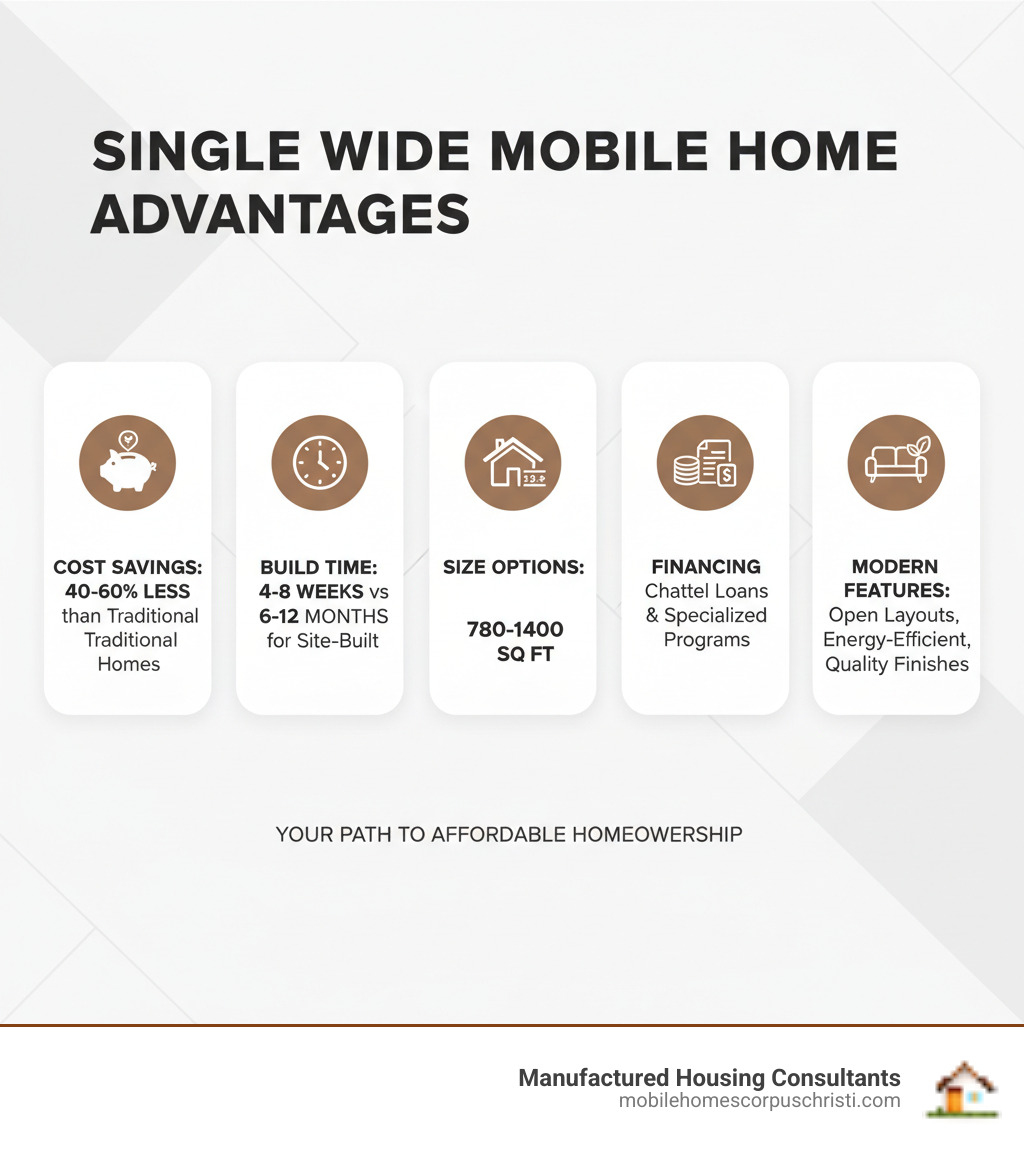 SINGLE WIDE MOBILE HOME ADVANTAGES

COST SAVINGS: 40-60% LESS than Traditional Traditional Homes

BUILD TIME: 4-8 WEEKS vs 6-12 MONTHS for Site-Built

SIZE OPTIONS:

780-1400 SQ FT

FINANCING Chattel Loans & Specialized Programs

MODERN FEATURES: Open Layouts, Energy-Efficient, Quality Finishes

YOUR PATH TO AFFORDABLE HOMEOWERSHIP

Manufactured Housing Consultants
mobilehomescorpuschristi.com